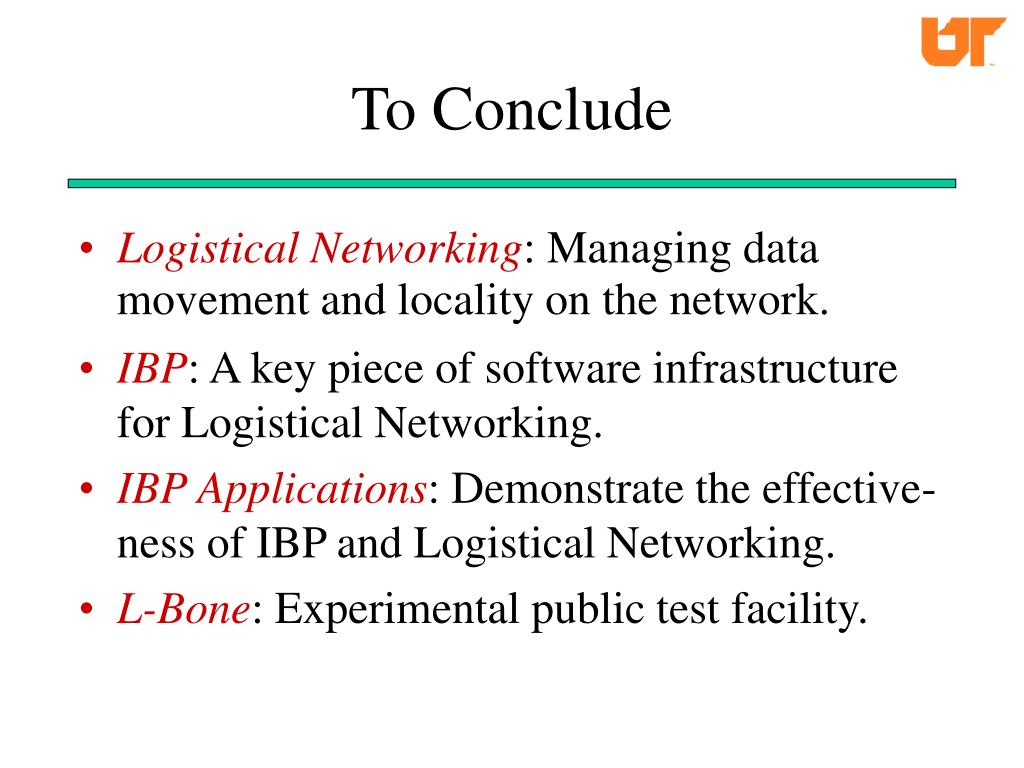 UT

To Conclude

• Logistical Networking: Managing data movement and locality on the network.
• IBP: A key piece of software infrastructure for Logistical Networking.
• IBP Applications: Demonstrate the effectiveness of IBP and Logistical Networking.
• L-Bone: Experimental public test facility.